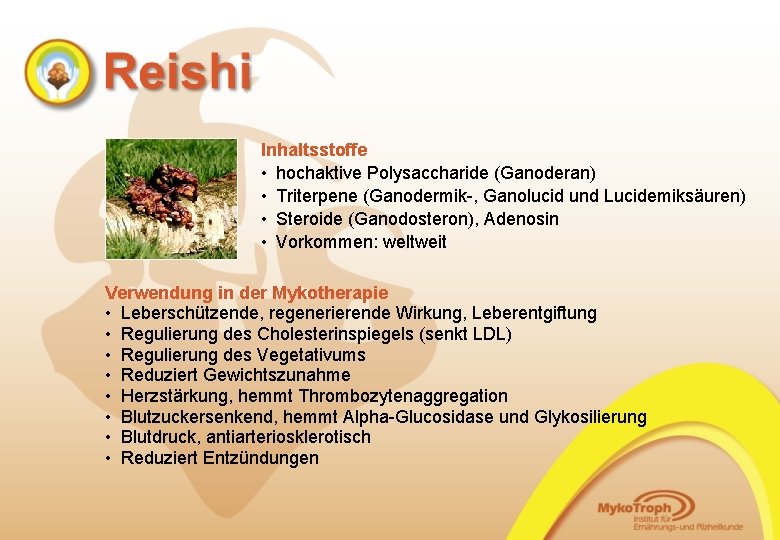 Reishi

Inhaltsstoffe
• hochaktive Polysaccharide (Ganoderan)
• Triterpene (Ganodermik-, Ganolucid und Lucidemiksäuren)
• Steroide (Ganodosteron), Adenosin
• Vorkommen: weltweit

Verwendung in der Mykotherapie
• Leberschützende, regenerierende Wirkung, Leberentgiftung
• Regulierung des Cholesterinspiegels (senkt LDL)
• Regulierung des Vegetativums
• Reduziert Gewichtszunahme
• Herzstärkung, hemmt Thrombozytenaggregation
• Blutzuckersenkend, hemmt Alpha-Glucosidase und Glykosilierung
• Blutdruck, antiarteriosklerotisch
• Reduziert Entzündungen

MykoTroph
Institut für Ernährungs- und Pilzheilkunde